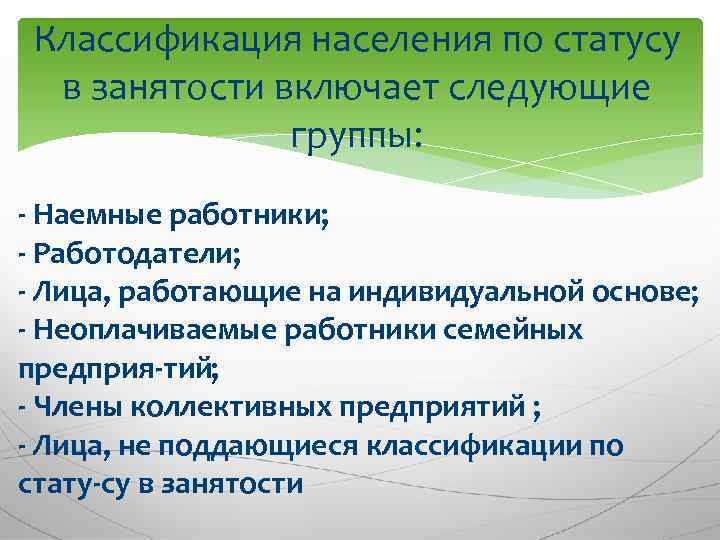 Классификация населения по статусу в занятости включает следующие группы:

- Наемные работники;
- Работодатели;
- Лица, работающие на индивидуальной основе;
- Неоплачиваемые работники семейных предприя-тий;
- Члены коллективных предприятий ;
- Лица, не поддающиеся классификации по стату-су в занятости